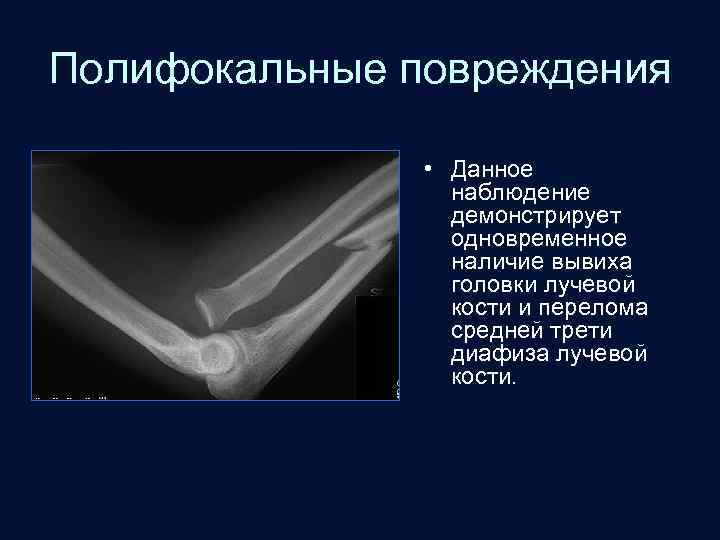 Полифокальные повреждения

• Данное наблюдение демонстрирует одновременное наличие вывиха головки лучевой кости и перелома средней трети диафиза лучевой кости.